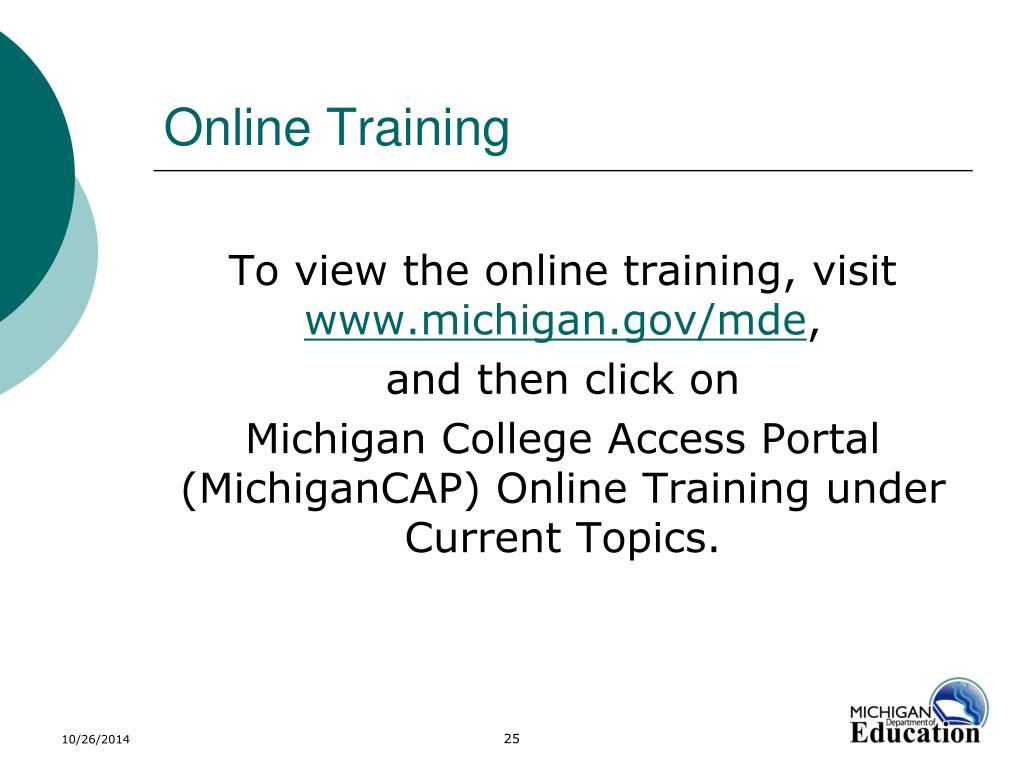 Online Training

To view the online training, visit www.michigan.gov/mde,

and then click on

Michigan College Access Portal (MichiganCAP) Online Training under Current Topics.

10/26/2014

25

MICHIGAN Department of Education